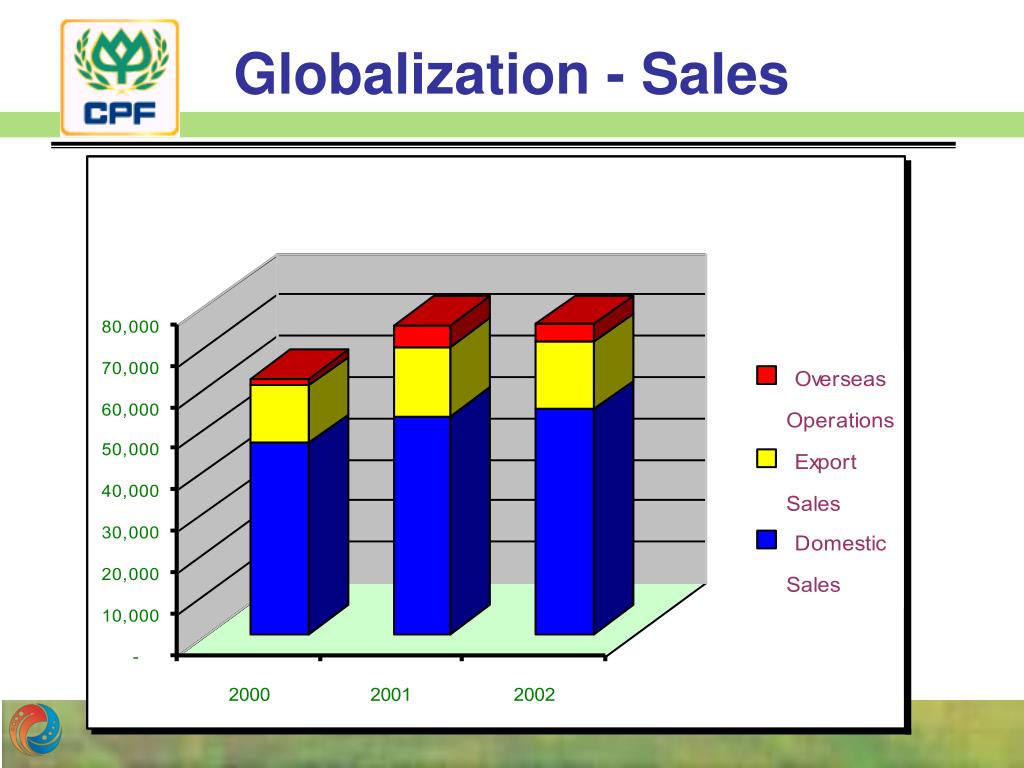 CPF

Globalization - Sales

80,000
70,000
60,000
50,000
40,000
30,000
20,000
10,000
-

2000
2001
2002

Overseas Operations
Export Sales
Domestic Sales